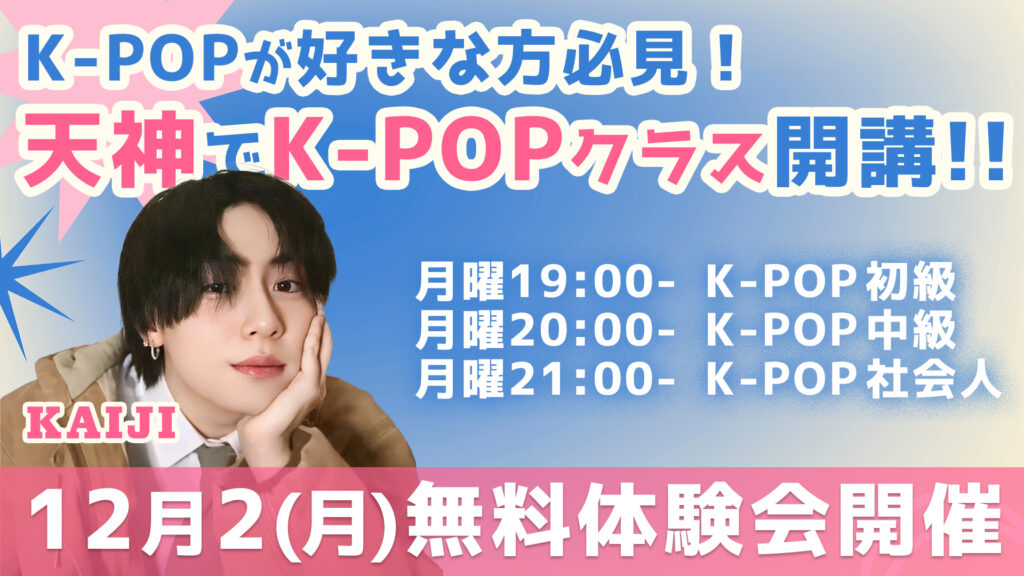 K-POPが好きな方必見！
天神でK-POPクラス開講!!

月曜19:00- K-POP初級
月曜20:00- K-POP中級
月曜21:00- K-POP社会人

KAIJI

12月2(月)無料体験会開催